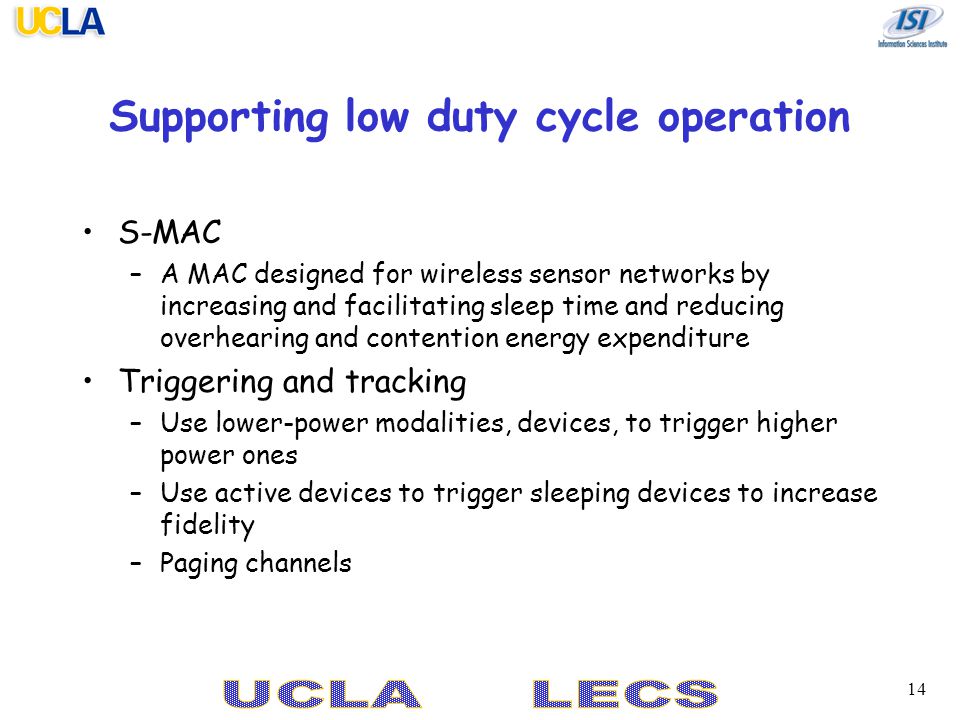 UCLA

ISI
Information Sciences Institute

Supporting low duty cycle operation

• S-MAC
– A MAC designed for wireless sensor networks by increasing and facilitating sleep time and reducing overhearing and contention energy expenditure
• Triggering and tracking
– Use lower-power modalities, devices, to trigger higher power ones
– Use active devices to trigger sleeping devices to increase fidelity
– Paging channels

UCLA LECS

14